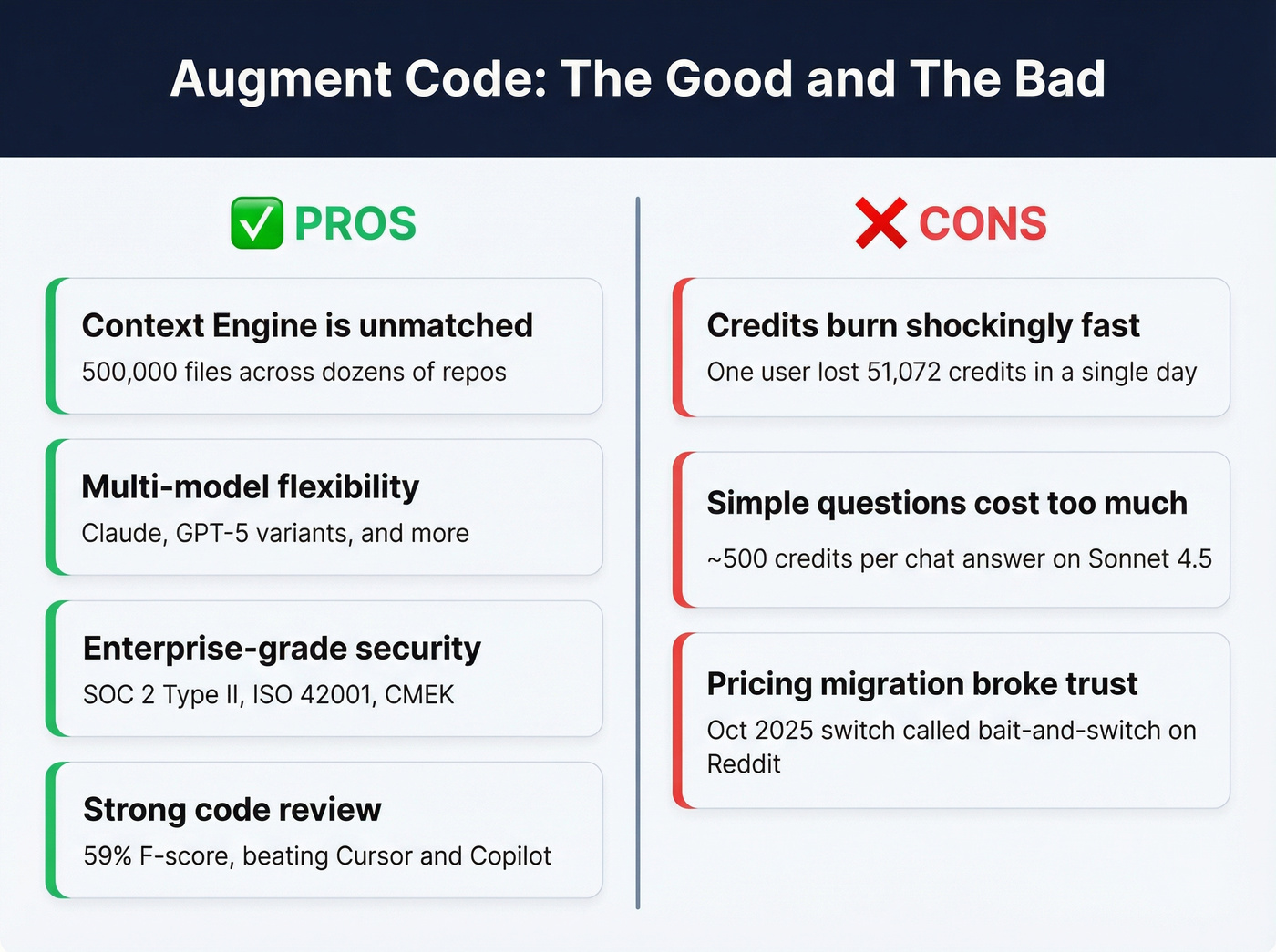 Augment Code: The Good and The Bad

✅ PROS

Context Engine is unmatched
500,000 files across dozens of repos

Multi-model flexibility
Claude, GPT-5 variants, and more

Enterprise-grade security
SOC 2 Type II, ISO 42001, CMEK

Strong code review
59% F-score, beating Cursor and Copilot

❌ CONS

Credits burn shockingly fast
One user lost 51,072 credits in a single day

Simple questions cost too much
~500 credits per chat answer on Sonnet 4.5

Pricing migration broke trust
Oct 2025 switch called bait-and-switch on Reddit